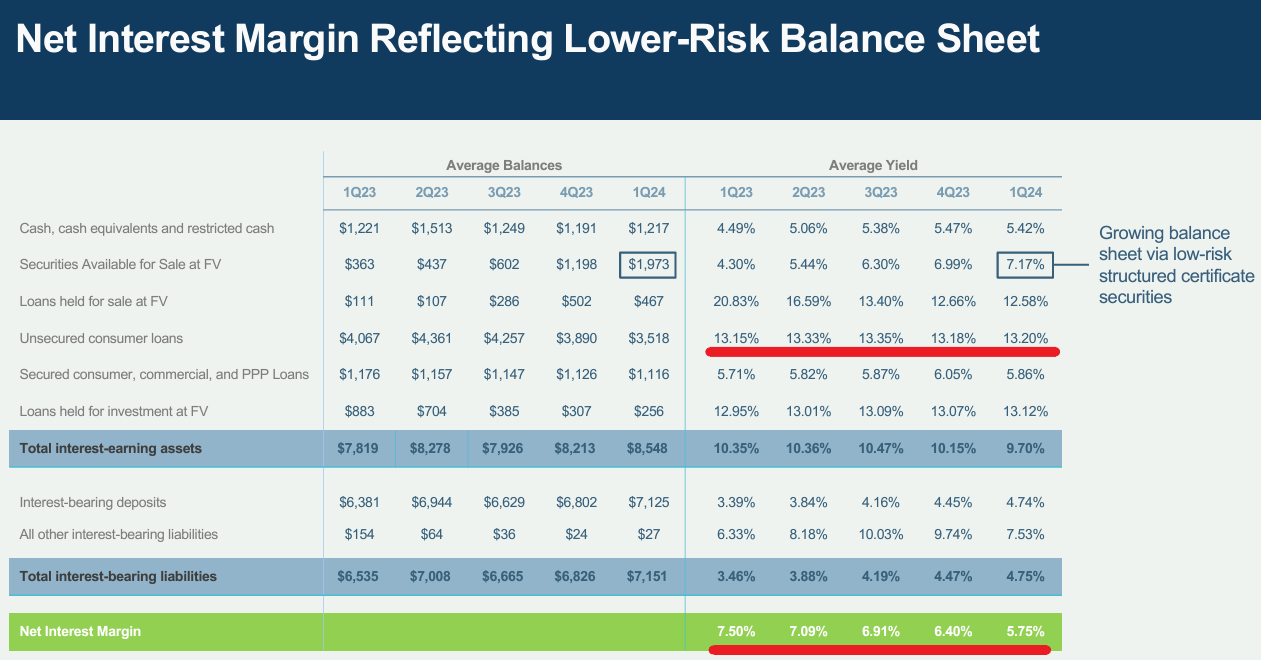 Net Interest Margin Reflecting Lower-Risk Balance Sheet

| | Average Balances | | | | | Average Yield | | | | |
|---|---|---|---|---|---|---|---|---|---|---|
| | 1Q23 | 2Q23 | 3Q23 | 4Q23 | 1Q24 | 1Q23 | 2Q23 | 3Q23 | 4Q23 | 1Q24 |
| Cash, cash equivalents and restricted cash | $1,221 | $1,513 | $1,249 | $1,191 | $1,217 | 4.49% | 5.06% | 5.38% | 5.47% | 5.42% |
| Securities Available for Sale at FV | $363 | $437 | $602 | $1,198 | $1,973 | 4.30% | 5.44% | 6.30% | 6.99% | 7.17% |
| Loans held for sale at FV | $111 | $107 | $286 | $502 | $467 | 20.83% | 16.59% | 13.40% | 12.66% | 12.58% |
| Unsecured consumer loans | $4,067 | $4,361 | $4,257 | $3,890 | $3,518 | 13.15% | 13.33% | 13.35% | 13.18% | 13.20% |
| Secured consumer, commercial, and PPP Loans | $1,176 | $1,157 | $1,147 | $1,126 | $1,116 | 5.71% | 5.82% | 5.87% | 6.05% | 5.86% |
| Loans held for investment at FV | $883 | $704 | $385 | $307 | $256 | 12.95% | 13.01% | 13.09% | 13.07% | 13.12% |
| Total interest-earning assets | $7,819 | $8,278 | $7,926 | $8,213 | $8,548 | 10.35% | 10.36% | 10.47% | 10.15% | 9.70% |
| Interest-bearing deposits | $6,381 | $6,944 | $6,629 | $6,802 | $7,125 | 3.39% | 3.84% | 4.16% | 4.45% | 4.74% |
| All other interest-bearing liabilities | $154 | $64 | $36 | $24 | $27 | 6.33% | 8.18% | 10.03% | 9.74% | 7.53% |
| Total interest-bearing liabilities | $6,535 | $7,008 | $6,665 | $6,826 | $7,151 | 3.46% | 3.88% | 4.19% | 4.47% | 4.75% |
| Net Interest Margin | | | | | | 7.50% | 7.09% | 6.91% | 6.40% | 5.75% |

Growing balance sheet via low-risk structured certificate securities